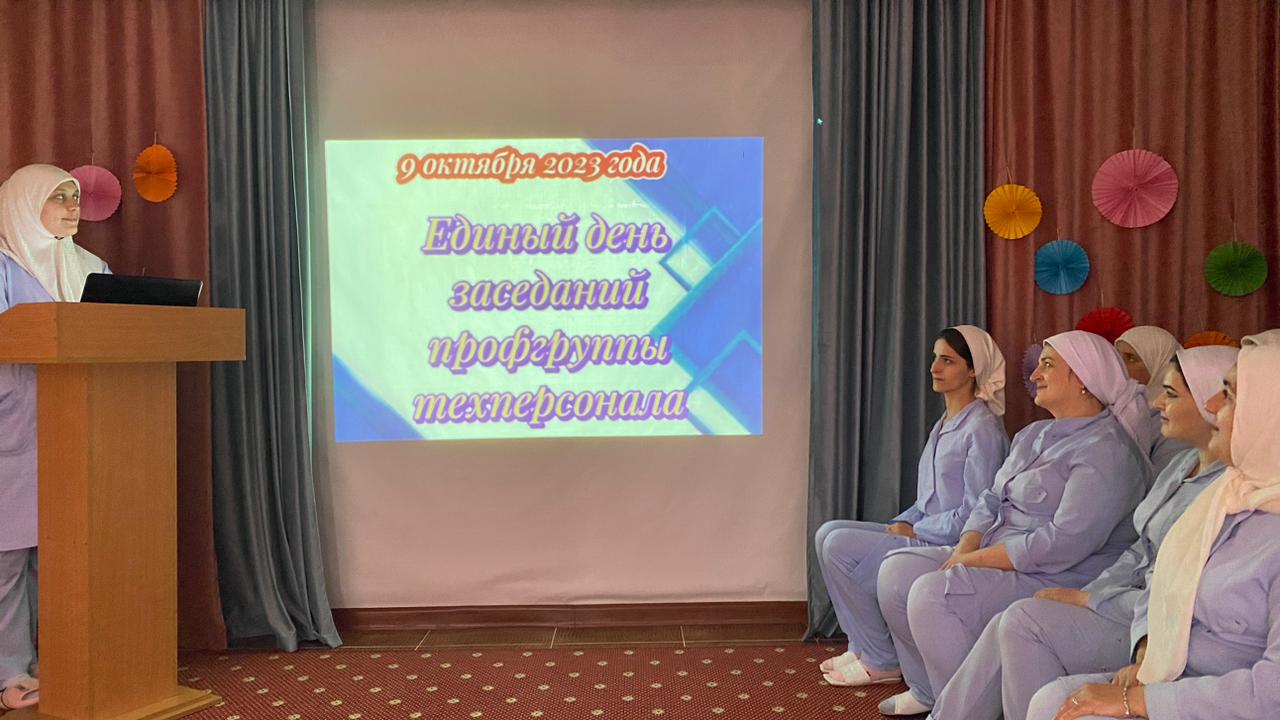 9 октября 2023 года

Единый день заседаний профгруппы техперсонала